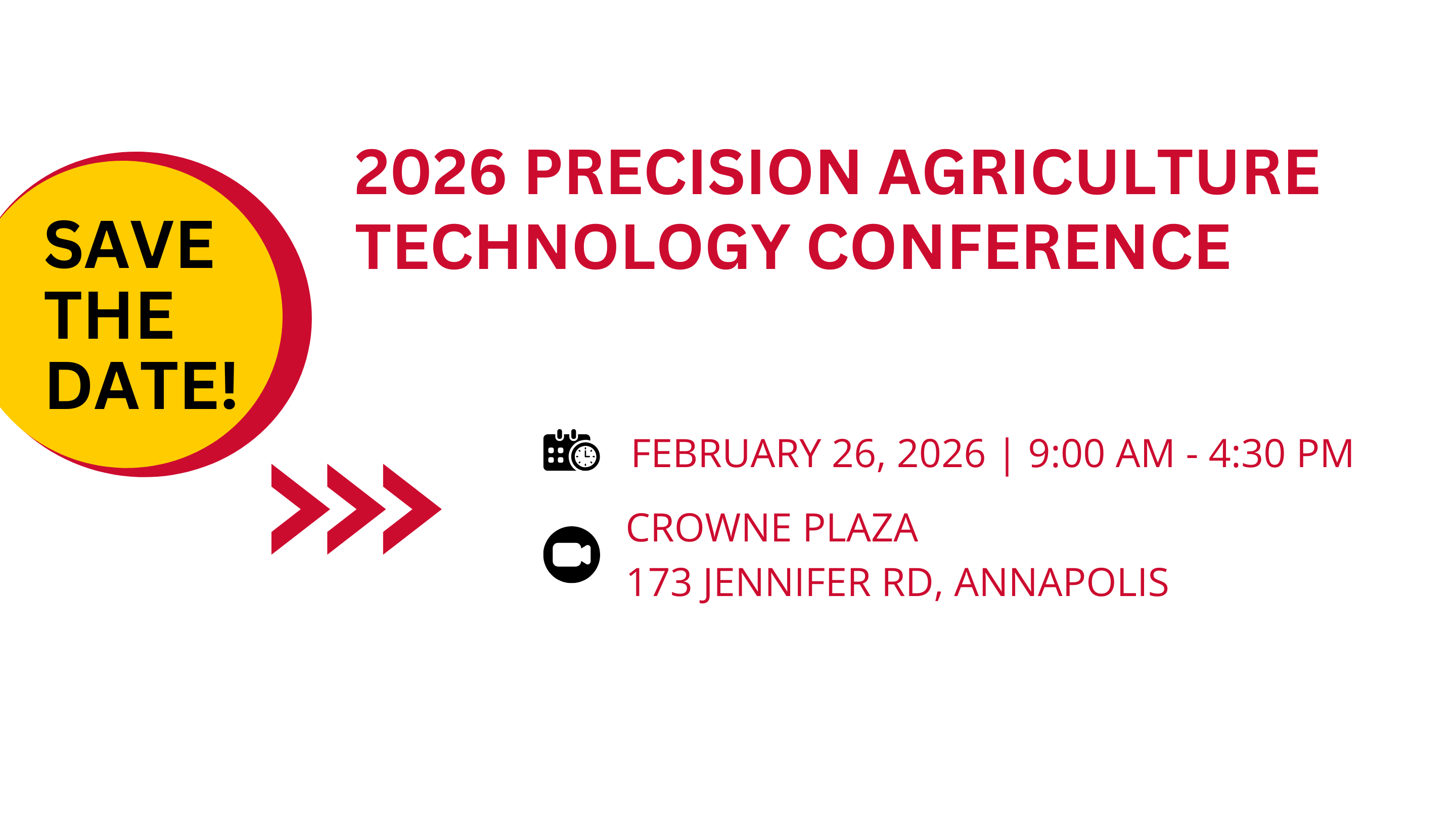 SAVE THE DATE!

2026 PRECISION AGRICULTURE TECHNOLOGY CONFERENCE

FEBRUARY 26, 2026 | 9:00 AM - 4:30 PM

CROWNE PLAZA
173 JENNIFER RD, ANNAPOLIS